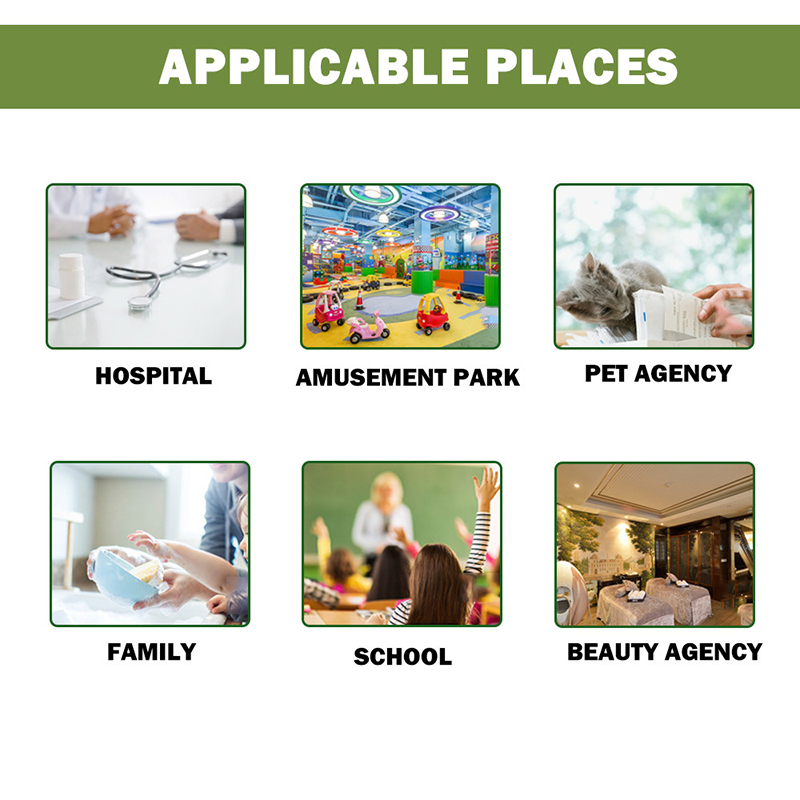 APPLICABLE PLACES

HOSPITAL

AMUSEMENT PARK

PET AGENCY

FAMILY

SCHOOL

BEAUTY AGENCY